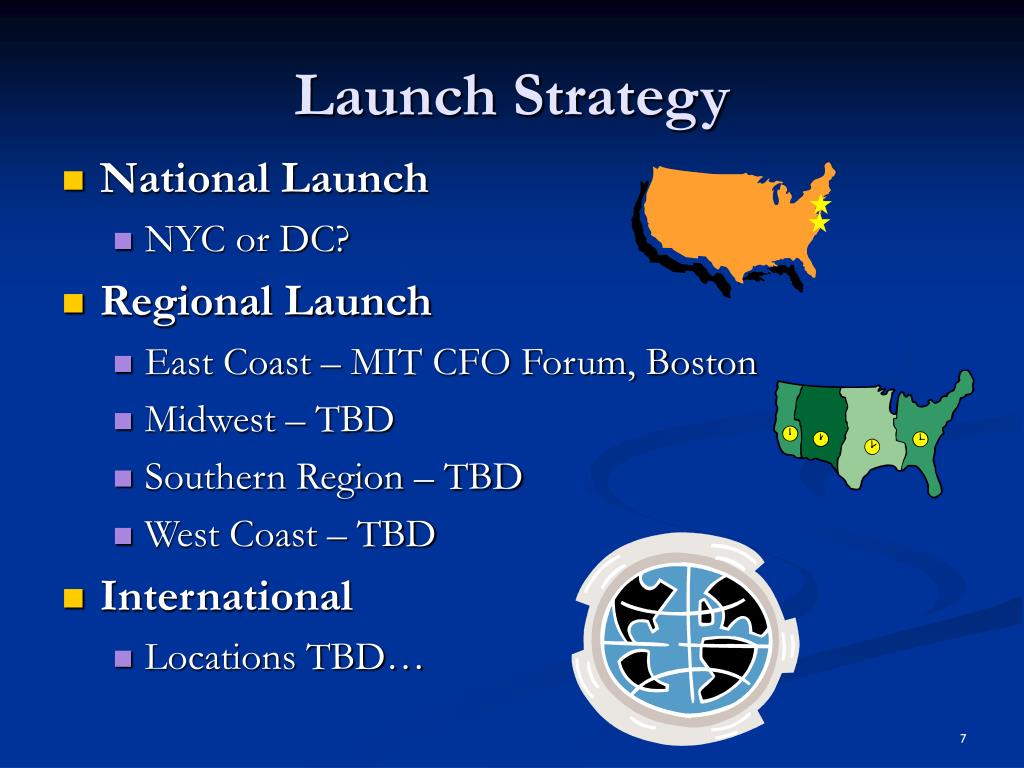 Launch Strategy

National Launch
NYC or DC?

Regional Launch
East Coast – MIT CFO Forum, Boston
Midwest – TBD
Southern Region – TBD
West Coast – TBD

International
Locations TBD…

7